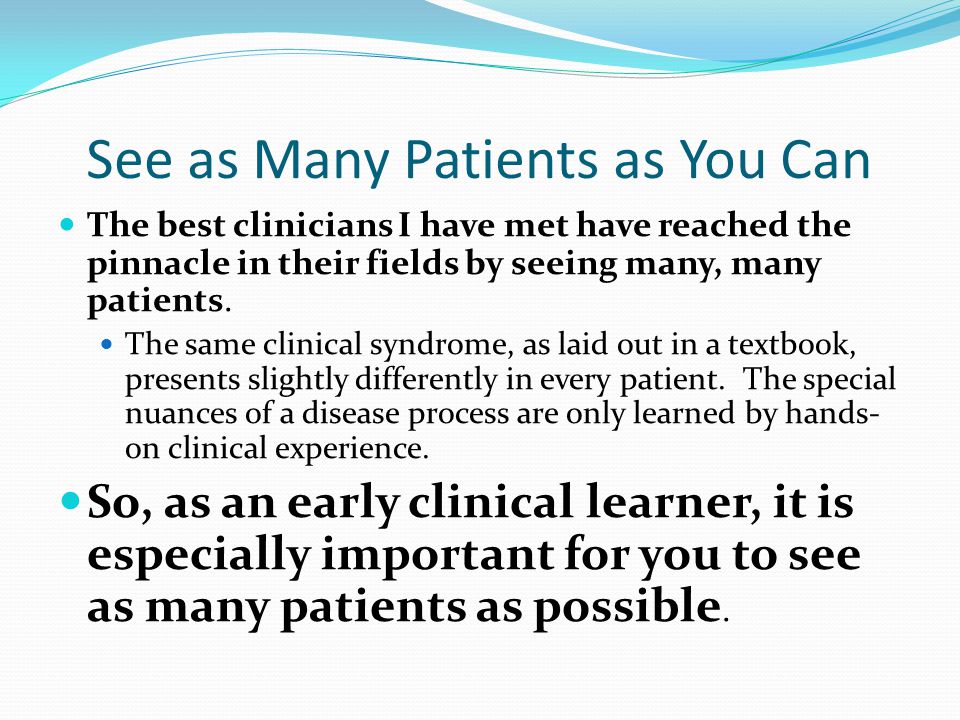 See as Many Patients as You Can

The best clinicians I have met have reached the pinnacle in their fields by seeing many, many patients.

The same clinical syndrome, as laid out in a textbook, presents slightly differently in every patient. The special nuances of a disease process are only learned by hands-on clinical experience.

So, as an early clinical learner, it is especially important for you to see as many patients as possible.